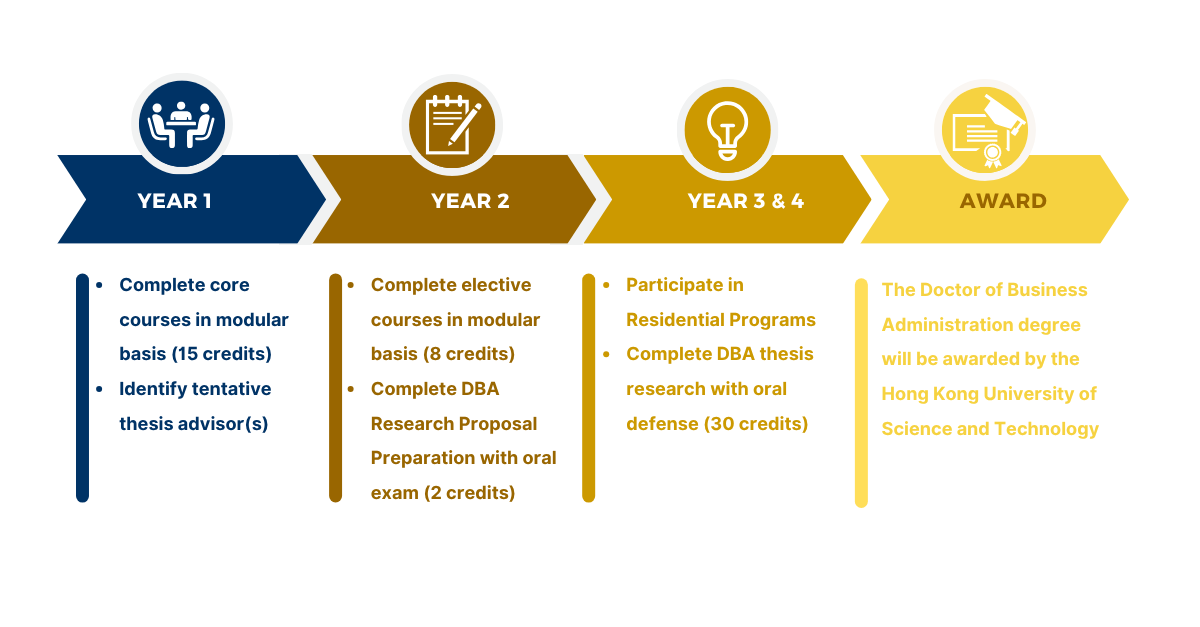 YEAR 1

- Complete core courses in modular basis (15 credits)
- Identify tentative thesis advisor(s)

YEAR 2

- Complete elective courses in modular basis (8 credits)
- Complete DBA Research Proposal Preparation with oral exam (2 credits)

YEAR 3 & 4

- Participate in Residential Programs
- Complete DBA thesis research with oral defense (30 credits)

AWARD

The Doctor of Business Administration degree will be awarded by the Hong Kong University of Science and Technology